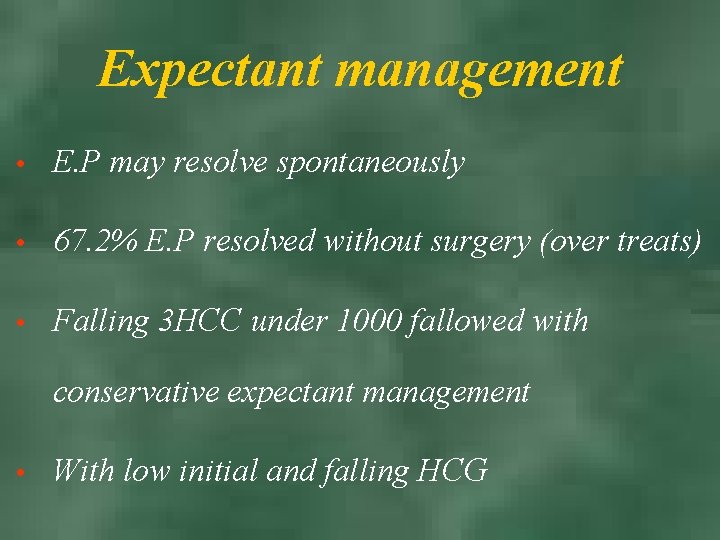 Expectant management

• E.P may resolve spontaneously

• 67.2% E.P resolved without surgery (over treats)

• Falling 3HCC under 1000 fallowed with conservative expectant management

• With low initial and falling HCG